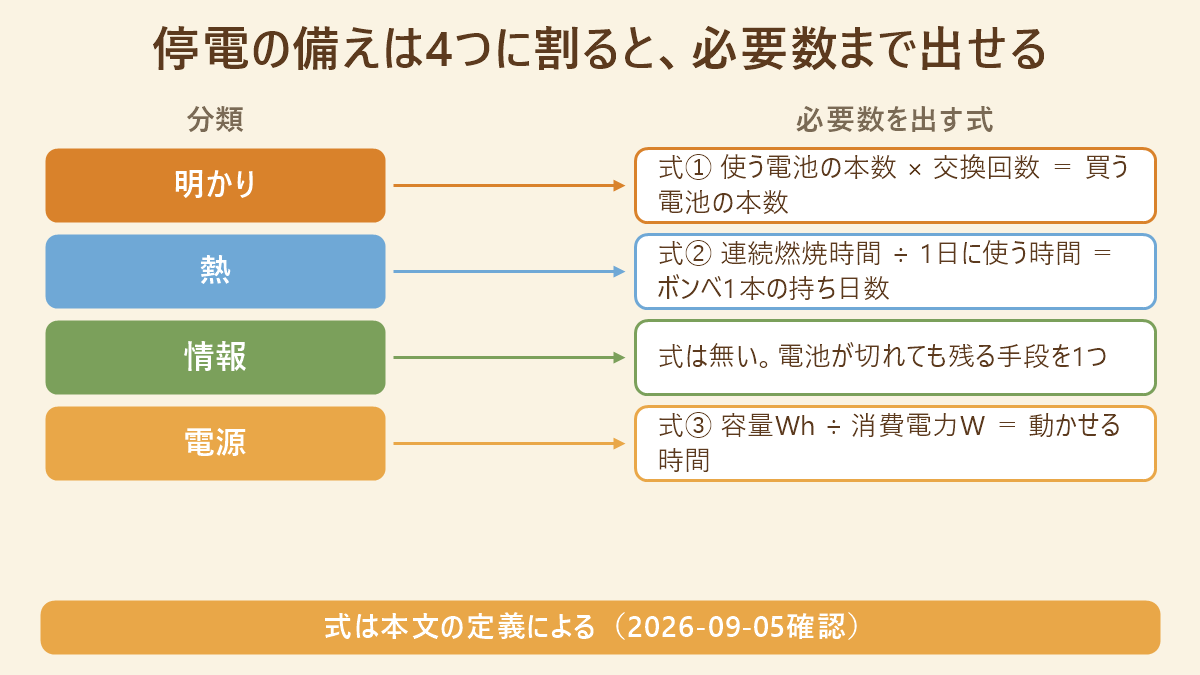 停電の備えは4つに割ると、必要数まで出せる

分類

必要数を出す式

明かり

式① 使う電池の本数 × 交換回数 ＝ 買う電池の本数

熱

式② 連続燃焼時間 ÷ 1日に使う時間 ＝ ボンベ1本の持ち日数

情報

式は無い。電池が切れても残る手段を1つ

電源

式③ 容量Wh ÷ 消費電力W ＝ 動かせる時間

式は本文の定義による（2026-09-05確認）